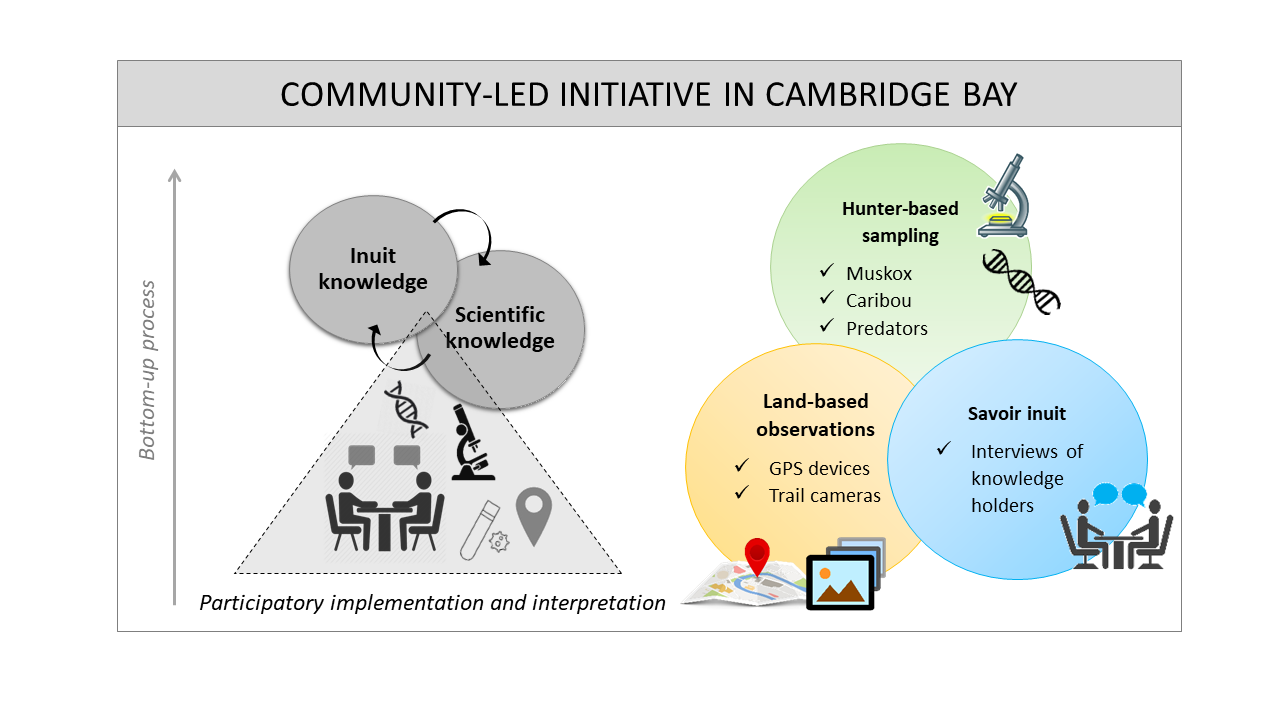 COMMUNITY-LED INITIATIVE IN CAMBRIDGE BAY

Bottom-up process

Inuit knowledge

Scientific knowledge

Participatory implementation and interpretation

Hunter-based sampling
✓ Muskox
✓ Caribou
✓ Predators

Land-based observations
✓ GPS devices
✓ Trail cameras

Savoir inuit
✓ Interviews of knowledge holders